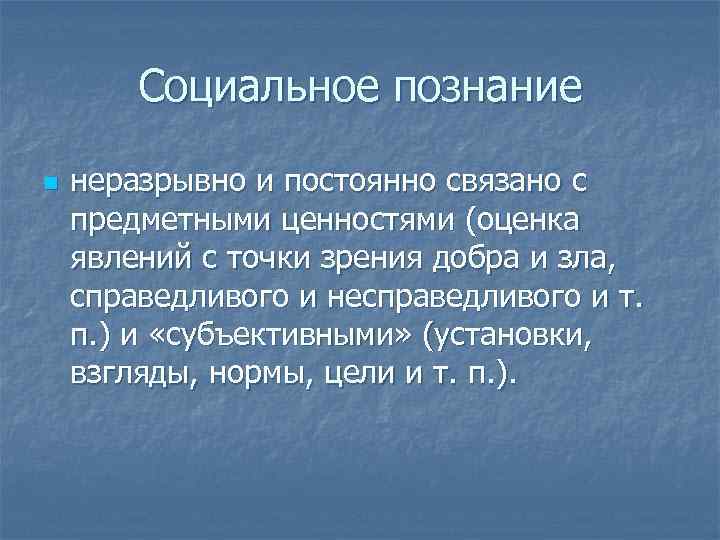 Социальное познание

неразрывно и постоянно связано с предметными ценностями (оценка явлений с точки зрения добра и зла, справедливого и несправедливого и т. п.) и «субъективными» (установки, взгляды, нормы, цели и т. п.).